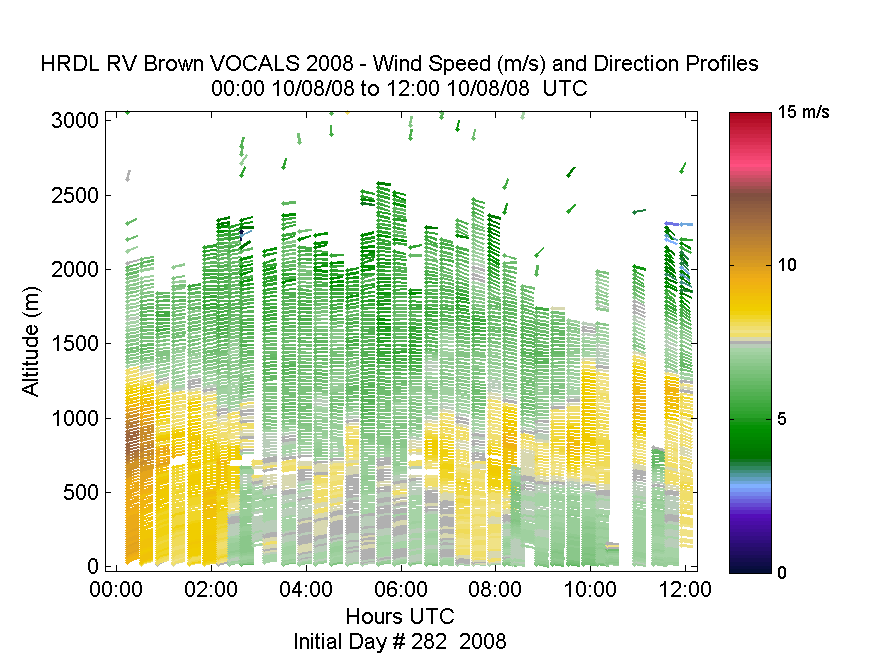 HRDL RV Brown VOCALS 2008 - Wind Speed (m/s) and Direction Profiles
00:00 10/08/08 to 12:00 10/08/08 UTC

Altitude (m)

3000
2500
2000
1500
1000
500
0

00:00
02:00
04:00
06:00
08:00
10:00
12:00

Hours UTC
Initial Day # 282 2008

15 m/s
10
5
0